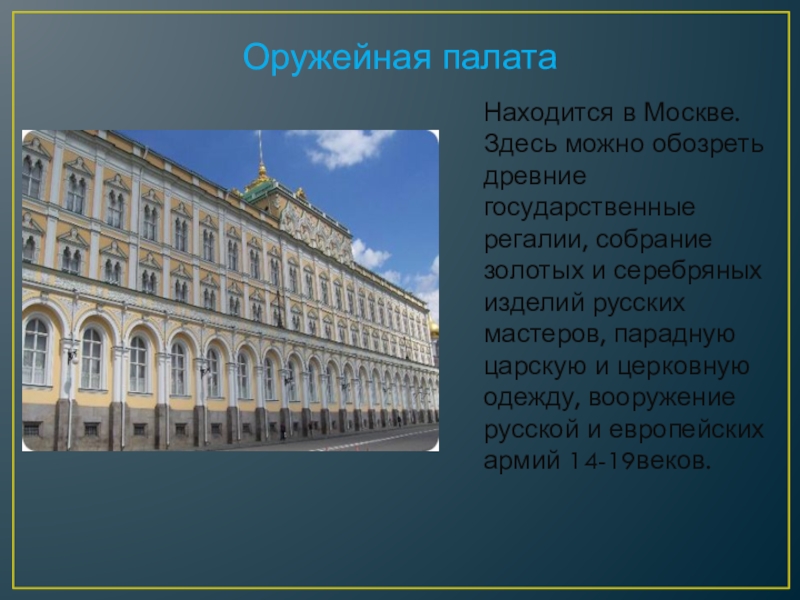 Оружейная палата

Находится в Москве. Здесь можно обозреть древние государственные регалии, собрание золотых и серебряных изделий русских мастеров, парадную царскую и церковную одежду, вооружение русской и европейских армий 14-19веков.